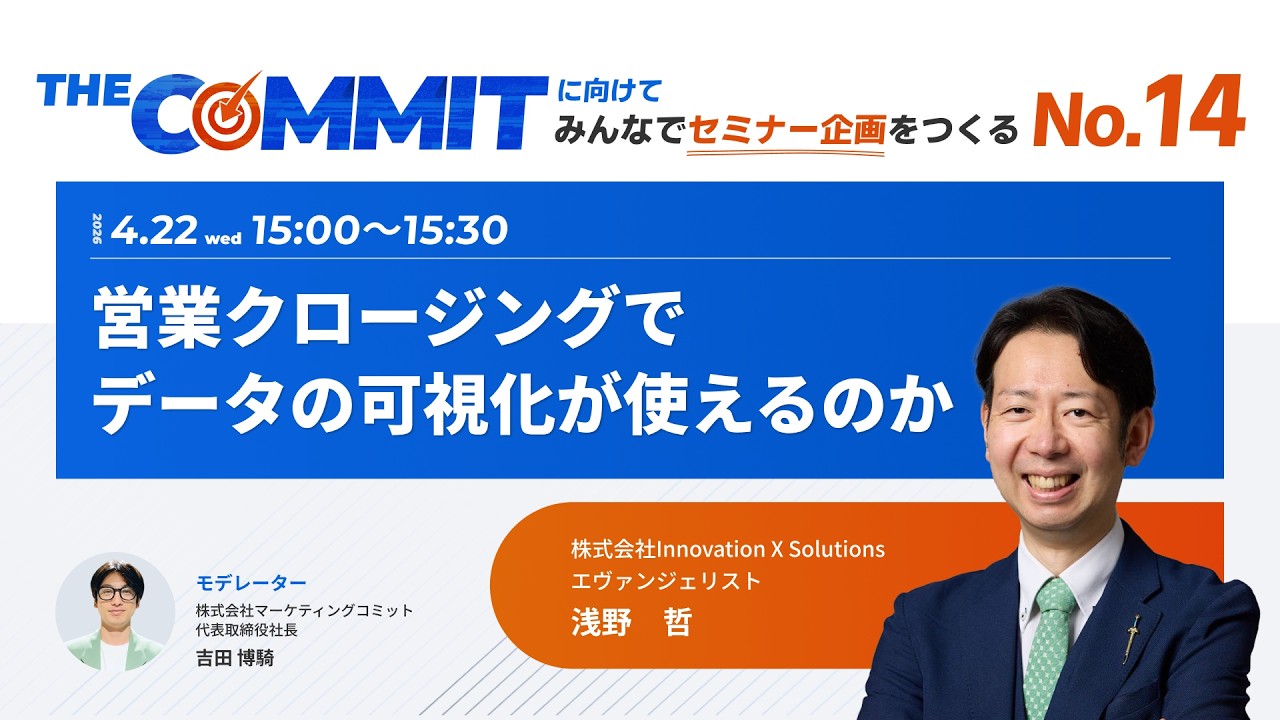 THE COMMIT に向けて
みんなでセミナー企画をつくる No.14

2026 4.22 wed 15:00〜15:30

営業クロージングで
データの可視化が使えるのか

モデレーター
株式会社マーケティングコミット
代表取締役社長
吉田 博騎

株式会社Innovation X Solutions
エヴァンジェリスト
浅野　哲